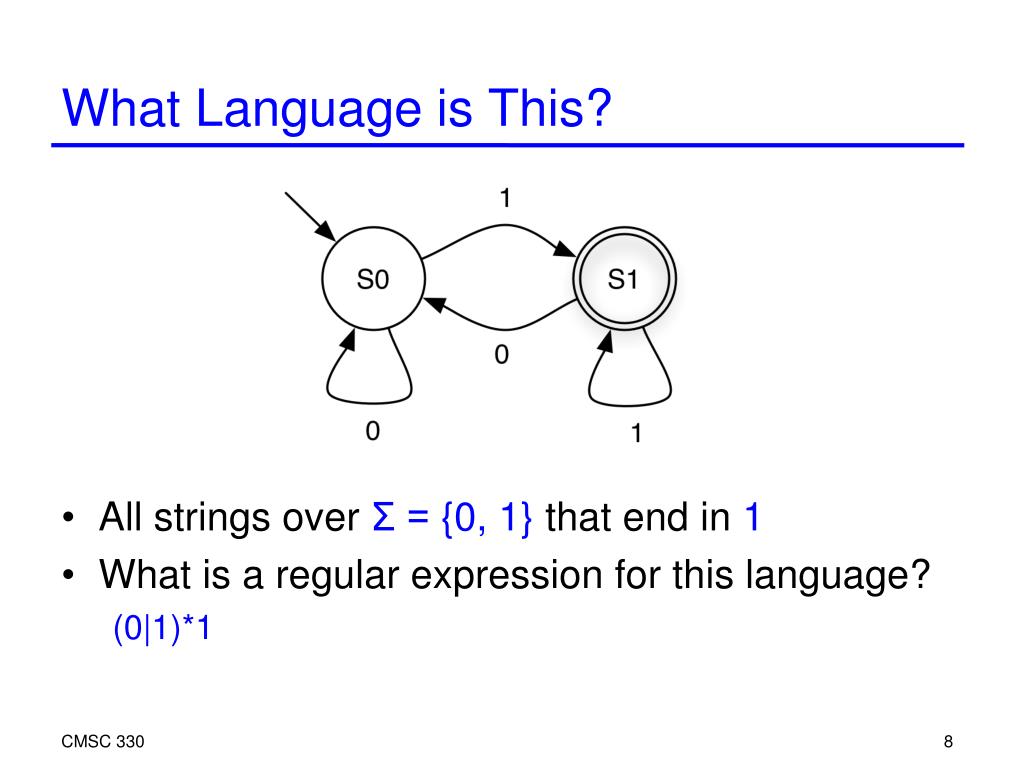 What Language is This?

1

S0

S1

0

0

1

• All strings over $\Sigma = \{0, 1\}$ that end in 1
• What is a regular expression for this language?
(0|1)*1

CMSC 330

8